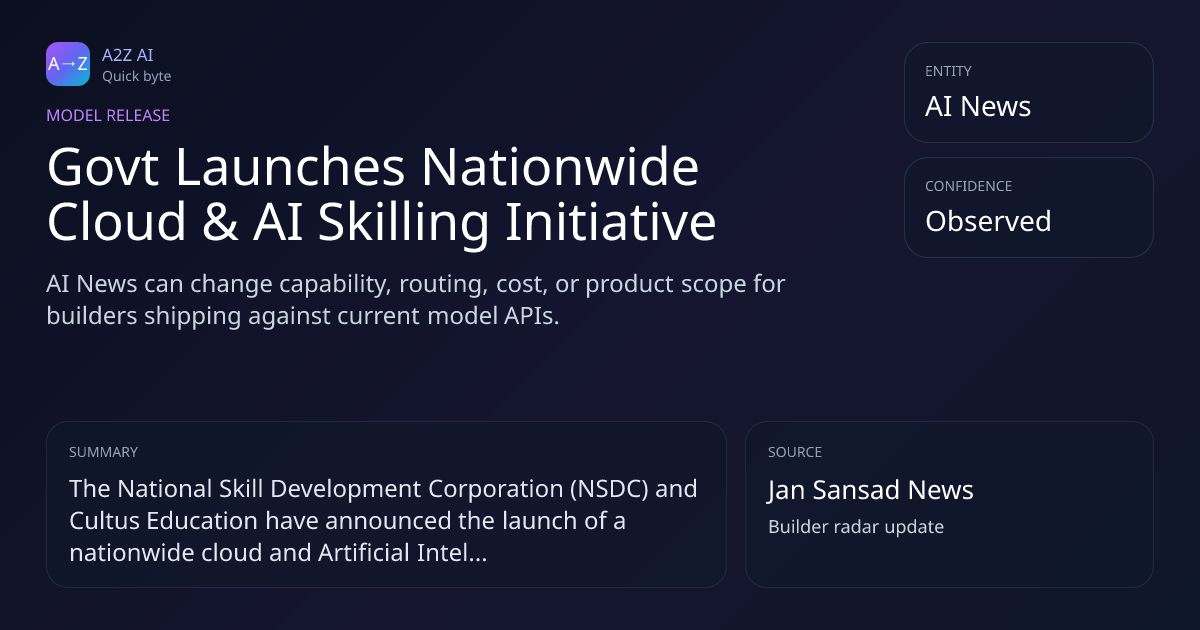 A→Z
A2Z AI
Quick byte

MODEL RELEASE

Govt Launches Nationwide Cloud & AI Skilling Initiative

AI News can change capability, routing, cost, or product scope for builders shipping against current model APIs.

ENTITY
AI News

CONFIDENCE
Observed

SUMMARY
The National Skill Development Corporation (NSDC) and Cultus Education have announced the launch of a nationwide cloud and Artificial Intel...

SOURCE
Jan Sansad News
Builder radar update